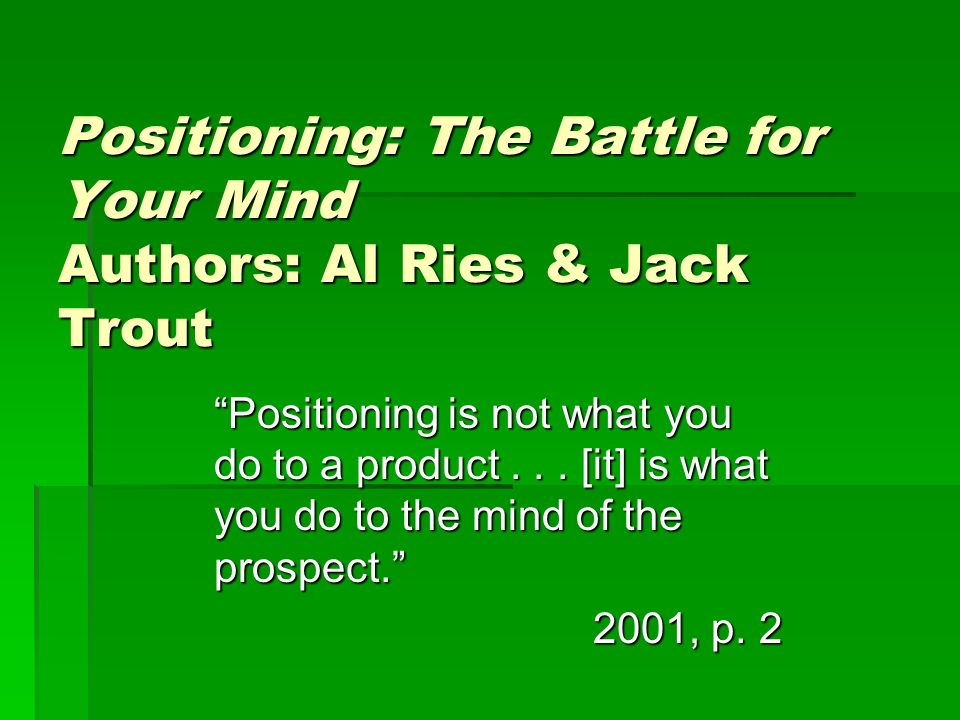 Positioning: The Battle for Your Mind
Authors: Al Ries & Jack Trout

“Positioning is not what you do to a product . . . [it] is what you do to the mind of the prospect.”

2001, p. 2